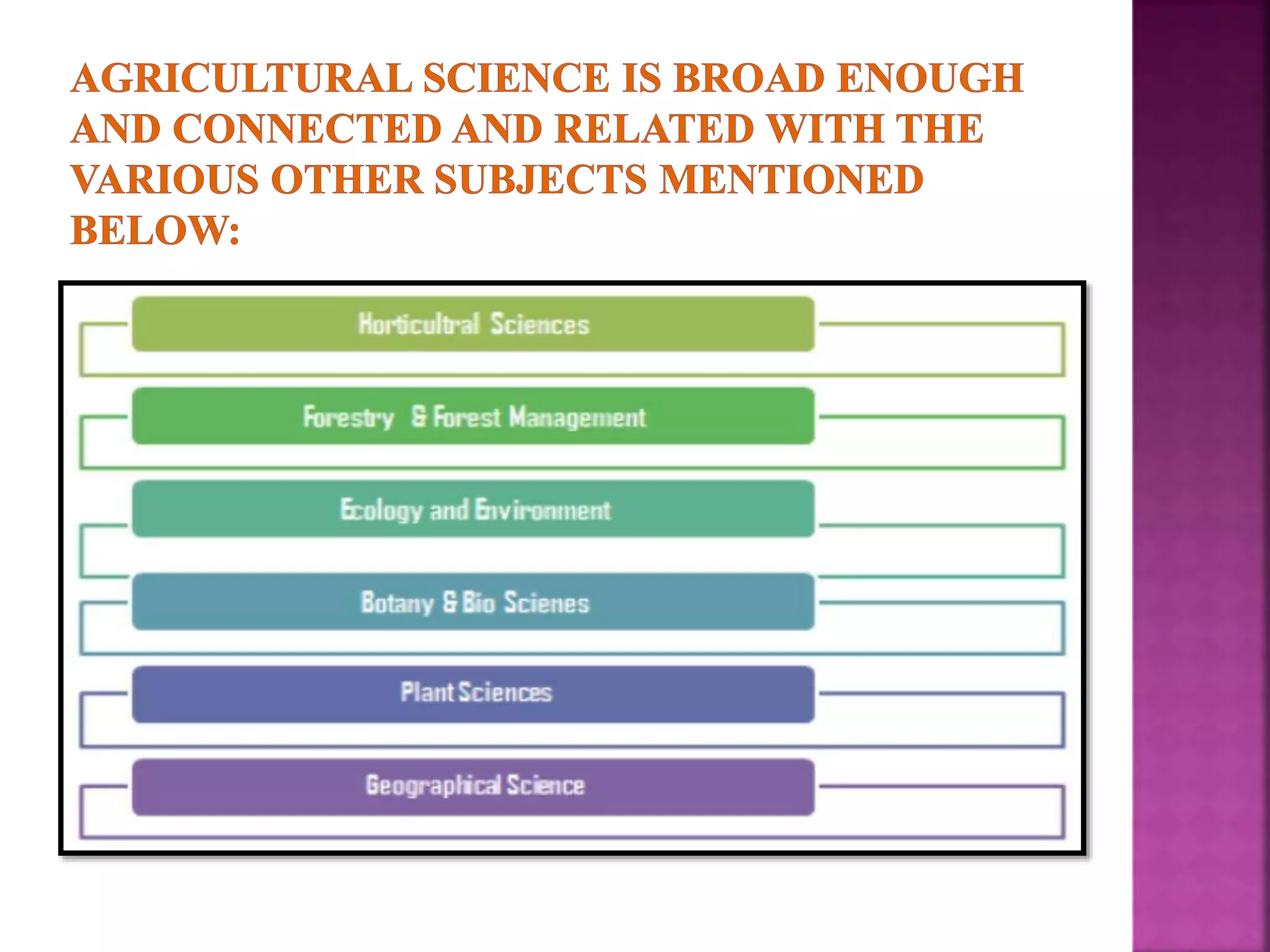 AGRICULTURAL SCIENCE IS BROAD ENOUGH AND CONNECTED AND RELATED WITH THE VARIOUS OTHER SUBJECTS MENTIONED BELOW:

Horticultral Sciences

Forestry & Forest Management

Ecology and Environment

Botany & Bio Scienes

Plant Sciences

Geographical Science